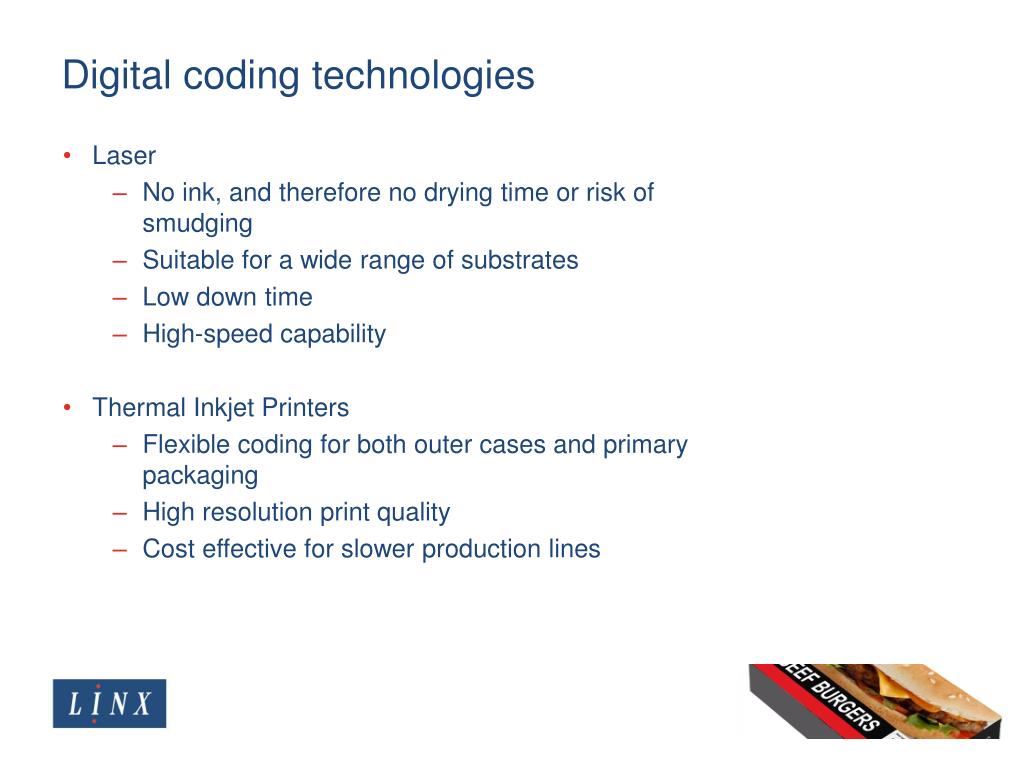 Digital coding technologies

• Laser
– No ink, and therefore no drying time or risk of smudging
– Suitable for a wide range of substrates
– Low down time
– High-speed capability

• Thermal Inkjet Printers
– Flexible coding for both outer cases and primary packaging
– High resolution print quality
– Cost effective for slower production lines

LINX

EEF BURGERS